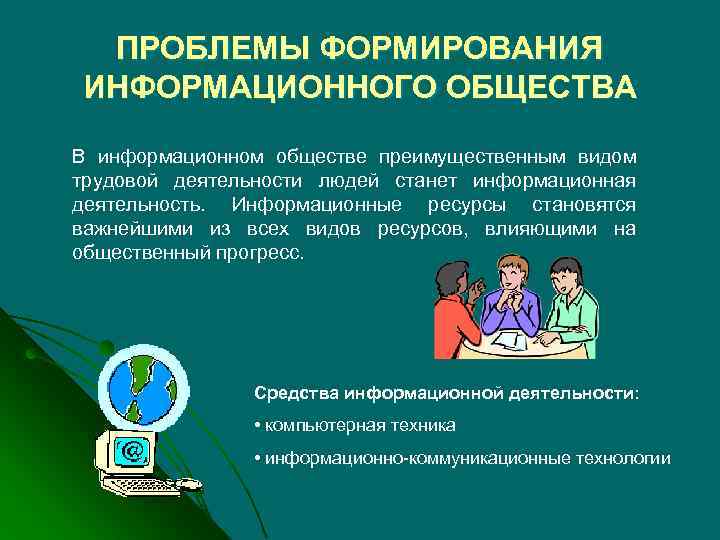 ПРОБЛЕМЫ ФОРМИРОВАНИЯ ИНФОРМАЦИОННОГО ОБЩЕСТВА

В информационном обществе преимущественным видом трудовой деятельности людей станет информационная деятельность. Информационные ресурсы становятся важнейшими из всех видов ресурсов, влияющими на общественный прогресс.

Средства информационной деятельности:

• компьютерная техника

• информационно-коммуникационные технологии

@